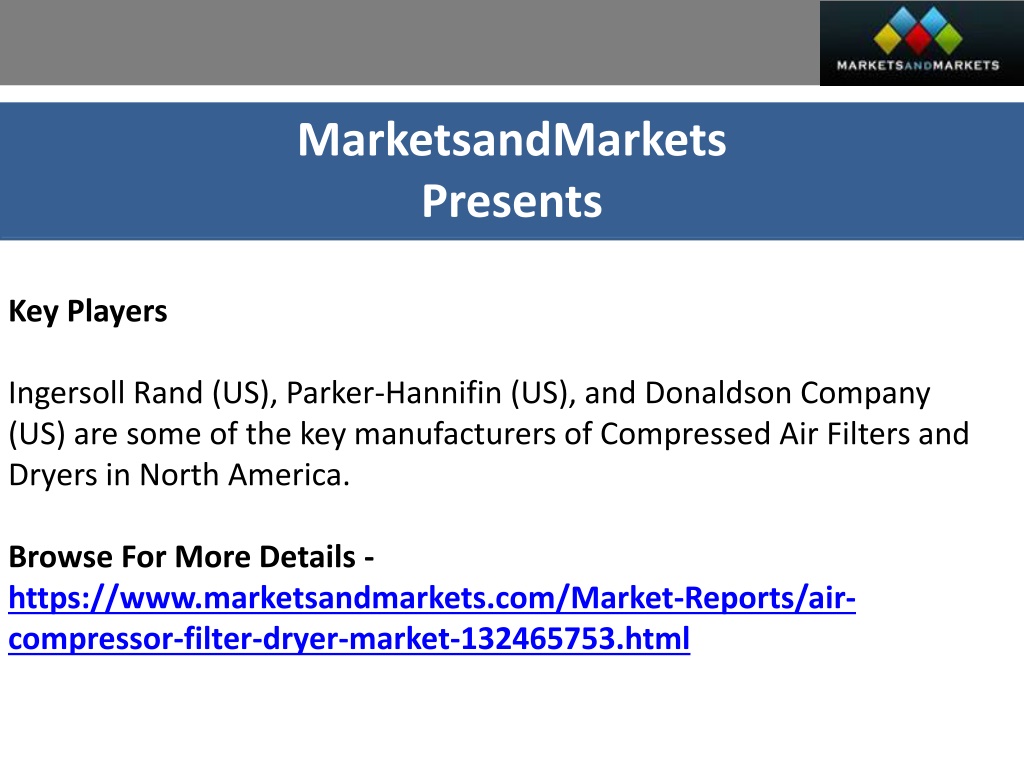 MARKETSANDMARKETS

MarketsandMarkets
Presents

Key Players

Ingersoll Rand (US), Parker-Hannifin (US), and Donaldson Company (US) are some of the key manufacturers of Compressed Air Filters and Dryers in North America.

Browse For More Details - https://www.marketsandmarkets.com/Market-Reports/air-compressor-filter-dryer-market-132465753.html